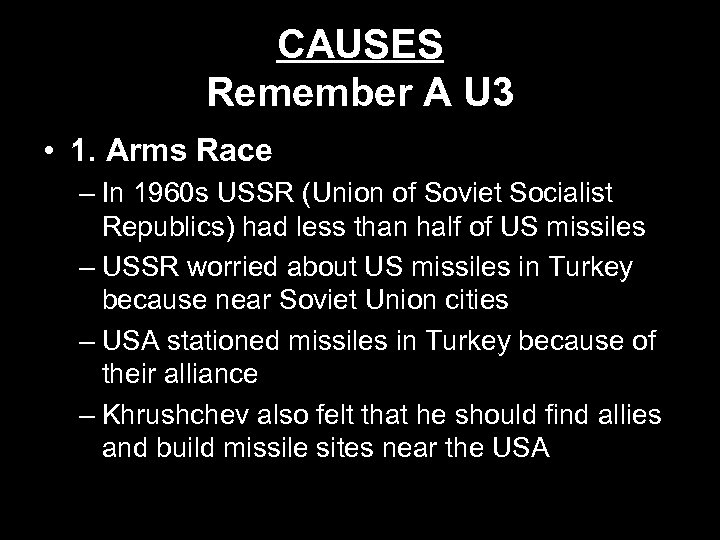 CAUSES
Remember A U3

• 1. Arms Race
– In 1960s USSR (Union of Soviet Socialist Republics) had less than half of US missiles
– USSR worried about US missiles in Turkey because near Soviet Union cities
– USA stationed missiles in Turkey because of their alliance
– Khrushchev also felt that he should find allies and build missile sites near the USA